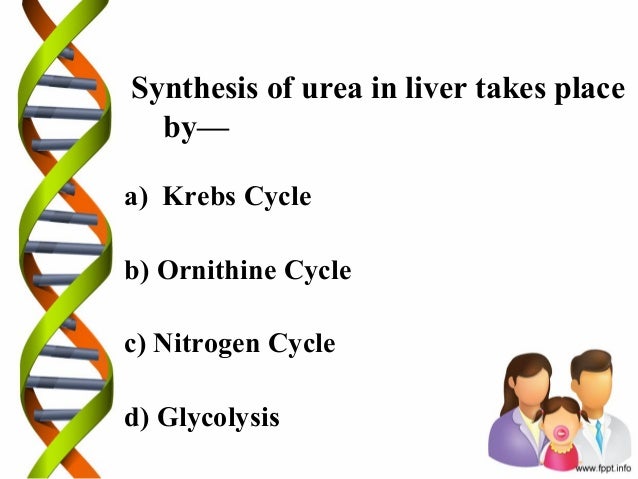 Synthesis of urea in liver takes place by—

a) Krebs Cycle

b) Ornithine Cycle

c) Nitrogen Cycle

d) Glycolysis

www.fppt.info